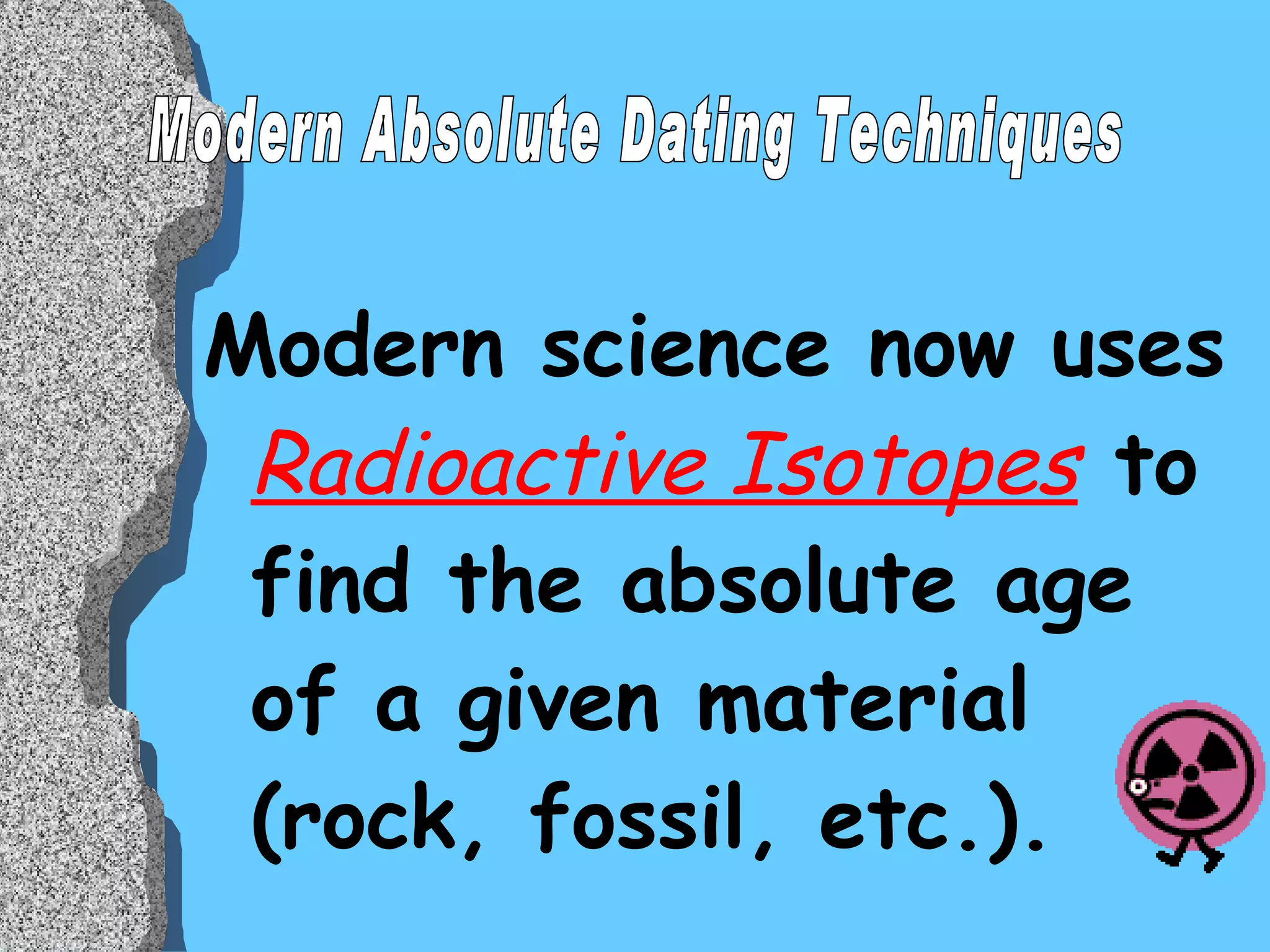 Modern Absolute Dating Techniques

Modern science now uses Radioactive Isotopes to find the absolute age of a given material (rock, fossil, etc.).